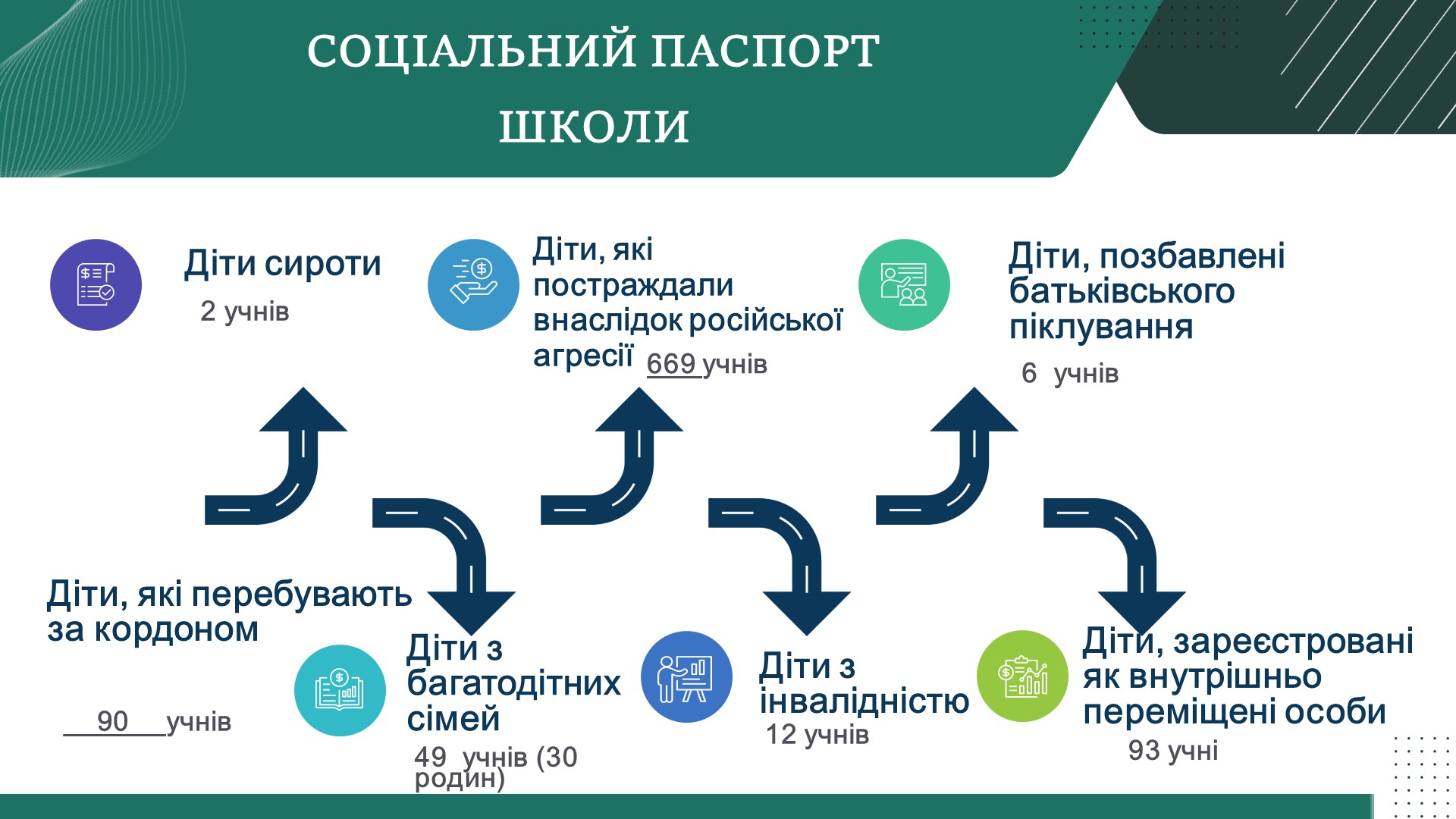 СОЦІАЛЬНИЙ ПАСПОРТ ШКОЛИ

Діти сироти
2 учнів

Діти, які постраждали внаслідок російської агресії 669 учнів

Діти, позбавлені батьківського піклування
6 учнів

Діти, які перебувають за кордоном
90 учнів

Діти з багатодітних сімей
49 учнів (30 родин)

Діти з інвалідністю
12 учнів

Діти, зареєстровані як внутрішньо переміщені особи
93 учні